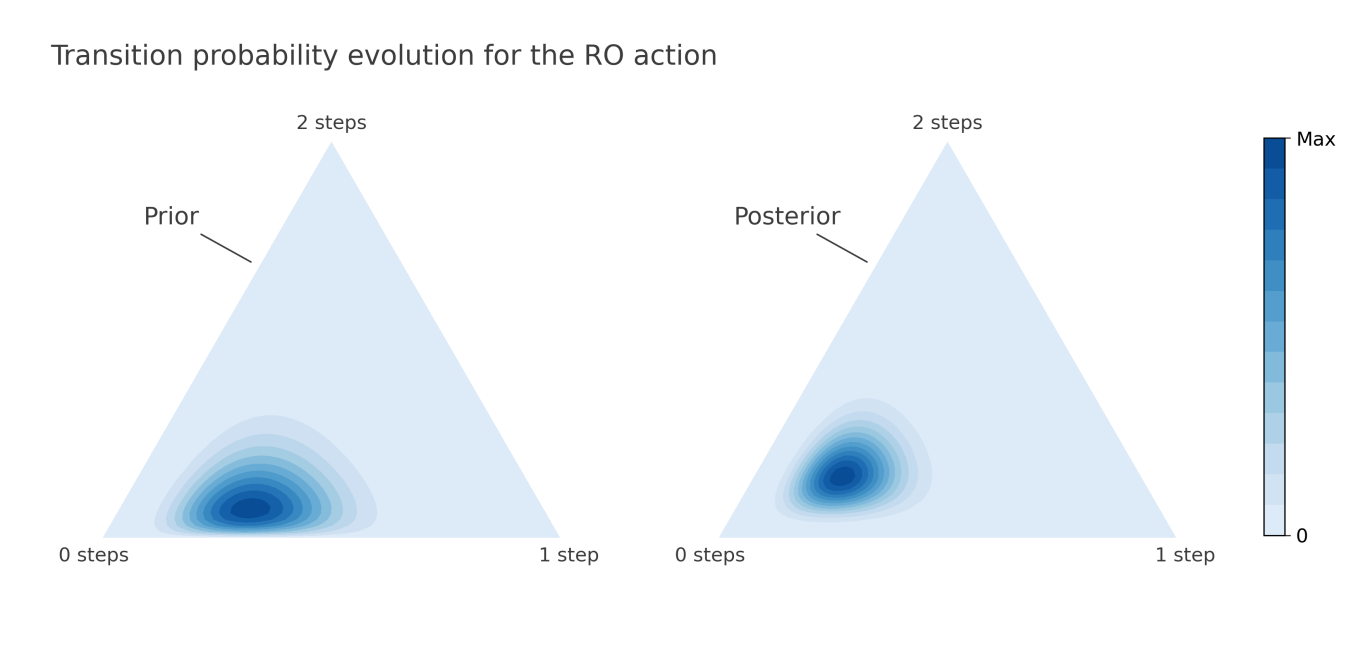 Transition probability evolution for the RO action

2 steps

Prior

0 steps

1 step

2 steps

Posterior

0 steps

1 step

Max

0